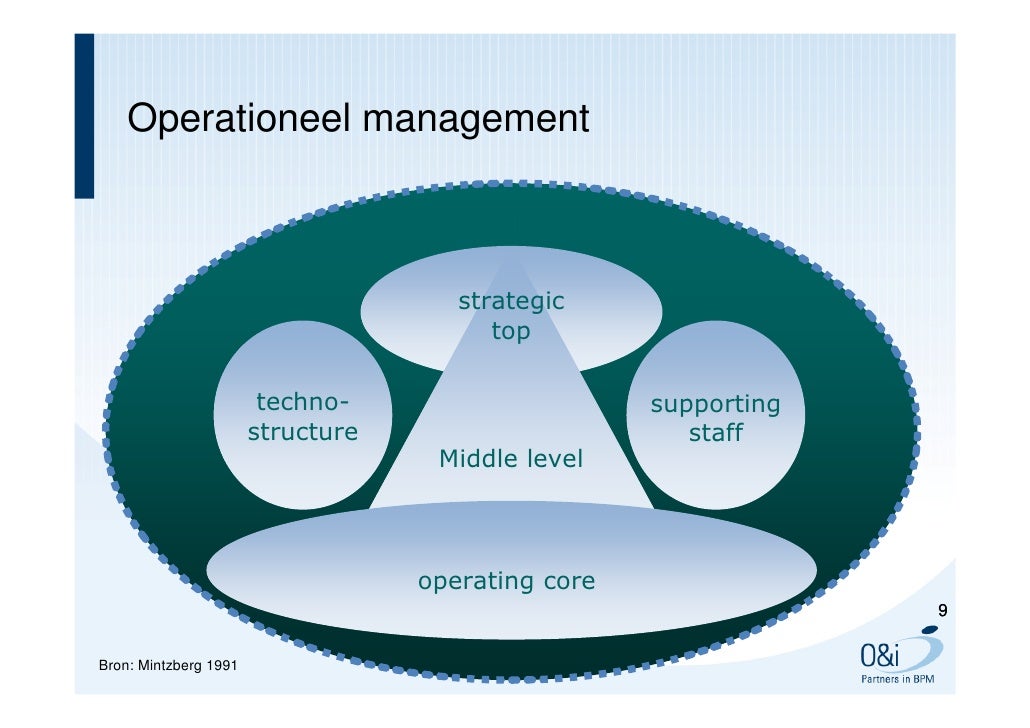 Operationeel management

strategic top

techno-structure

supporting staff

Middle level

operating core

9

Bron: Mintzberg 1991

O&i
Partners in BPM